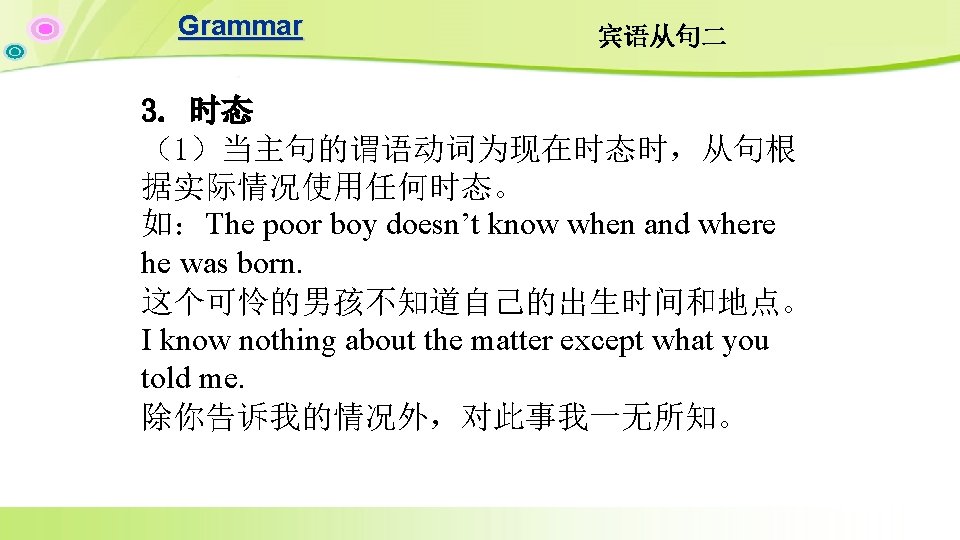 Grammar

宾语从句二

3. 时态
（1）当主句的谓语动词为现在时态时，从句根据实际情况使用任何时态。
如：The poor boy doesn’t know when and where he was born.
这个可怜的男孩不知道自己的出生时间和地点。
I know nothing about the matter except what you told me.
除你告诉我的情况外，对此事我一无所知。